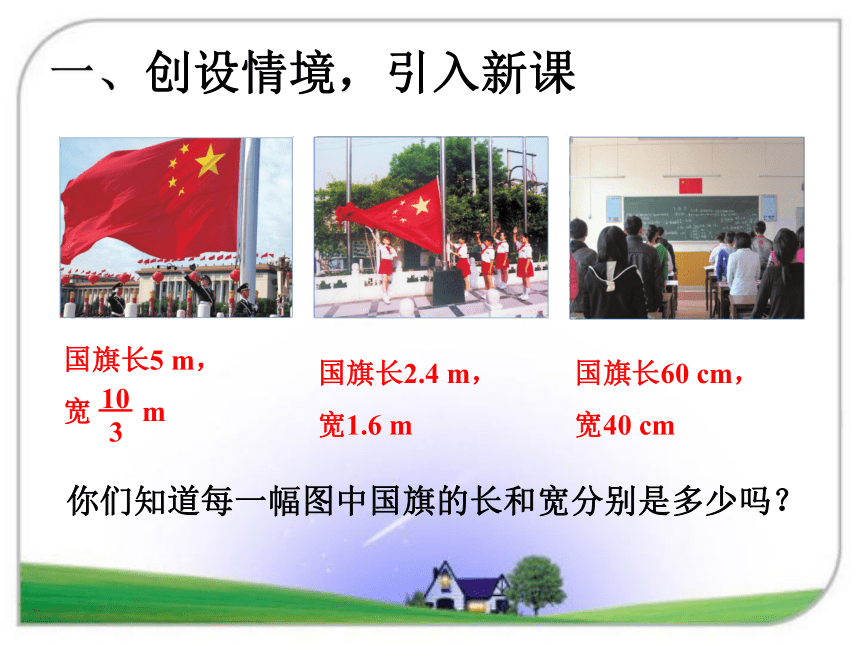 一、创设情境，引入新课

国旗长5 m，
宽 $\frac{10}{3}$ m

国旗长2.4 m，
宽1.6 m

国旗长60 cm，
宽40 cm

你们知道每一幅图中国旗的长和宽分别是多少吗？